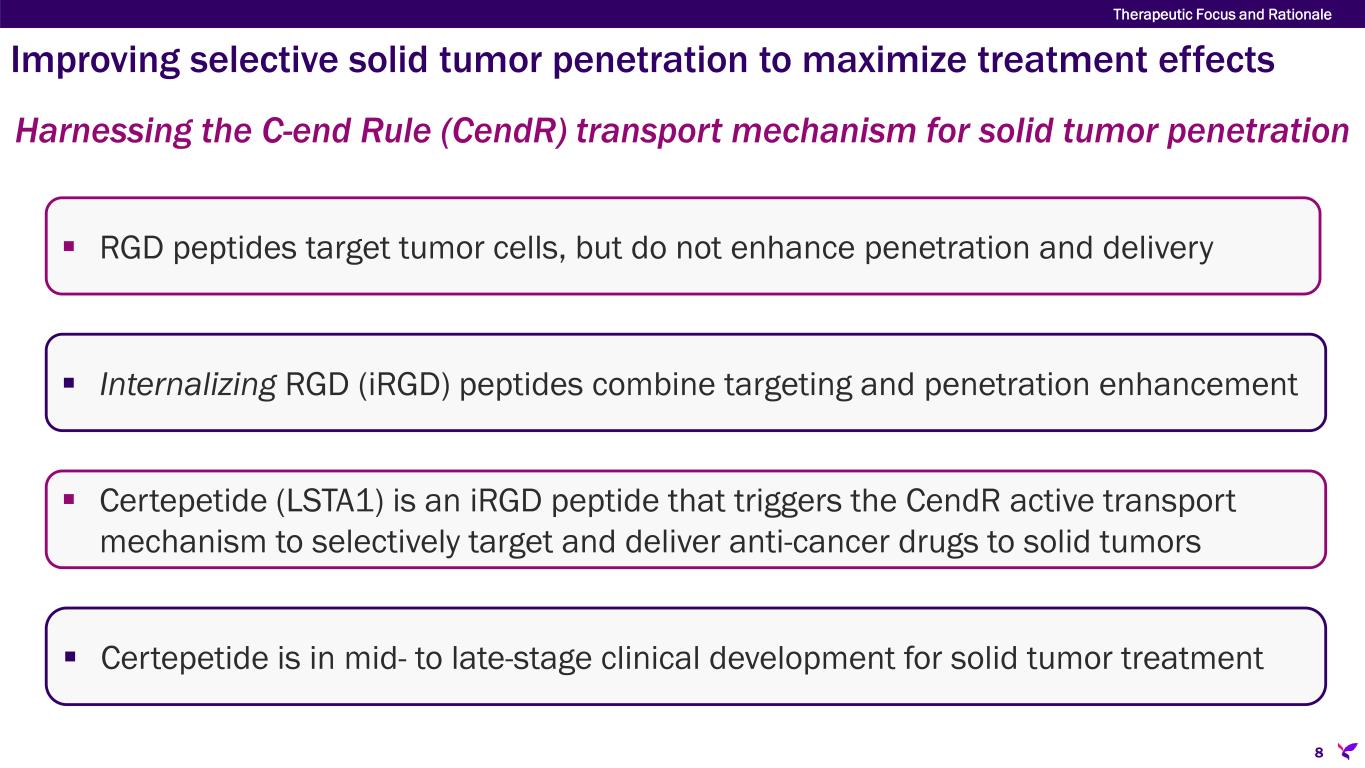 Therapeutic Focus and Rationale

Improving selective solid tumor penetration to maximize treatment effects

Harnessing the C-end Rule (CendR) transport mechanism for solid tumor penetration

▪ RGD peptides target tumor cells, but do not enhance penetration and delivery

▪ Internalizing RGD (iRGD) peptides combine targeting and penetration enhancement

▪ Certepetide (LSTA1) is an iRGD peptide that triggers the CendR active transport mechanism to selectively target and deliver anti-cancer drugs to solid tumors

▪ Certepetide is in mid- to late-stage clinical development for solid tumor treatment

8